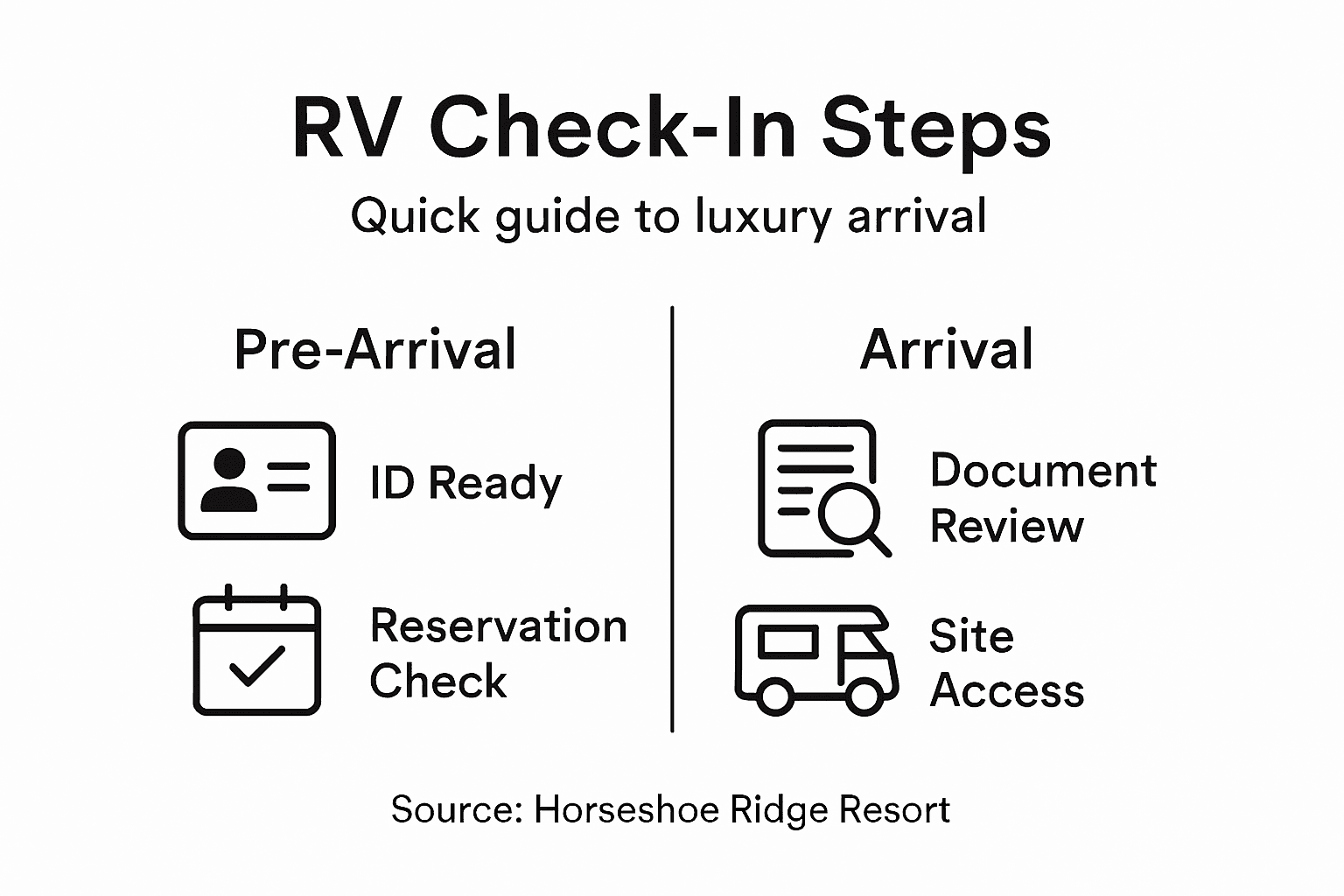 RV Check-In Steps

Quick guide to luxury arrival

Pre-Arrival

ID Ready

Reservation Check

Arrival

Document Review

Site Access

Source: Horseshoe Ridge Resort